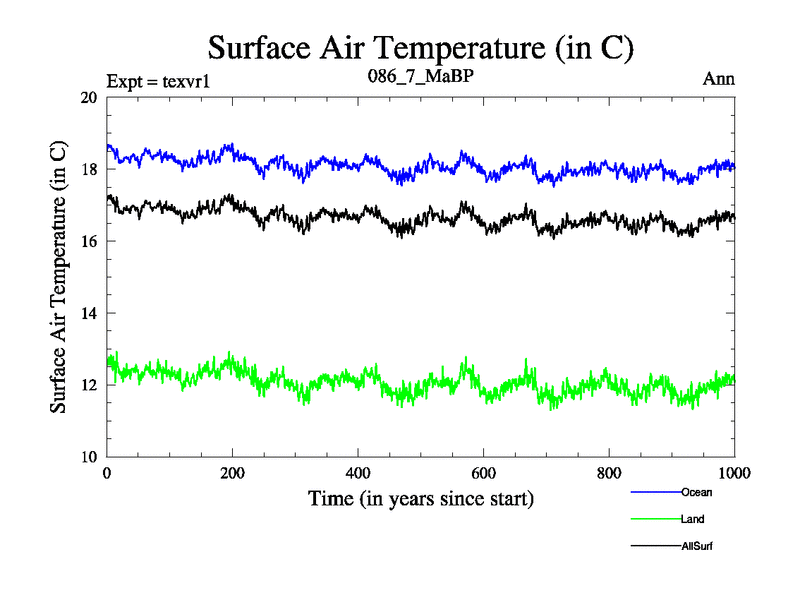 Surface Air Temperature (in C)

Expt = texvr1
086_7_MaBP
Ann

Surface Air Temperature (in C)

20
18
16
14
12
10

0
200
400
600
800
1000

Time (in years since start)

Ocean
Land
AllSurf